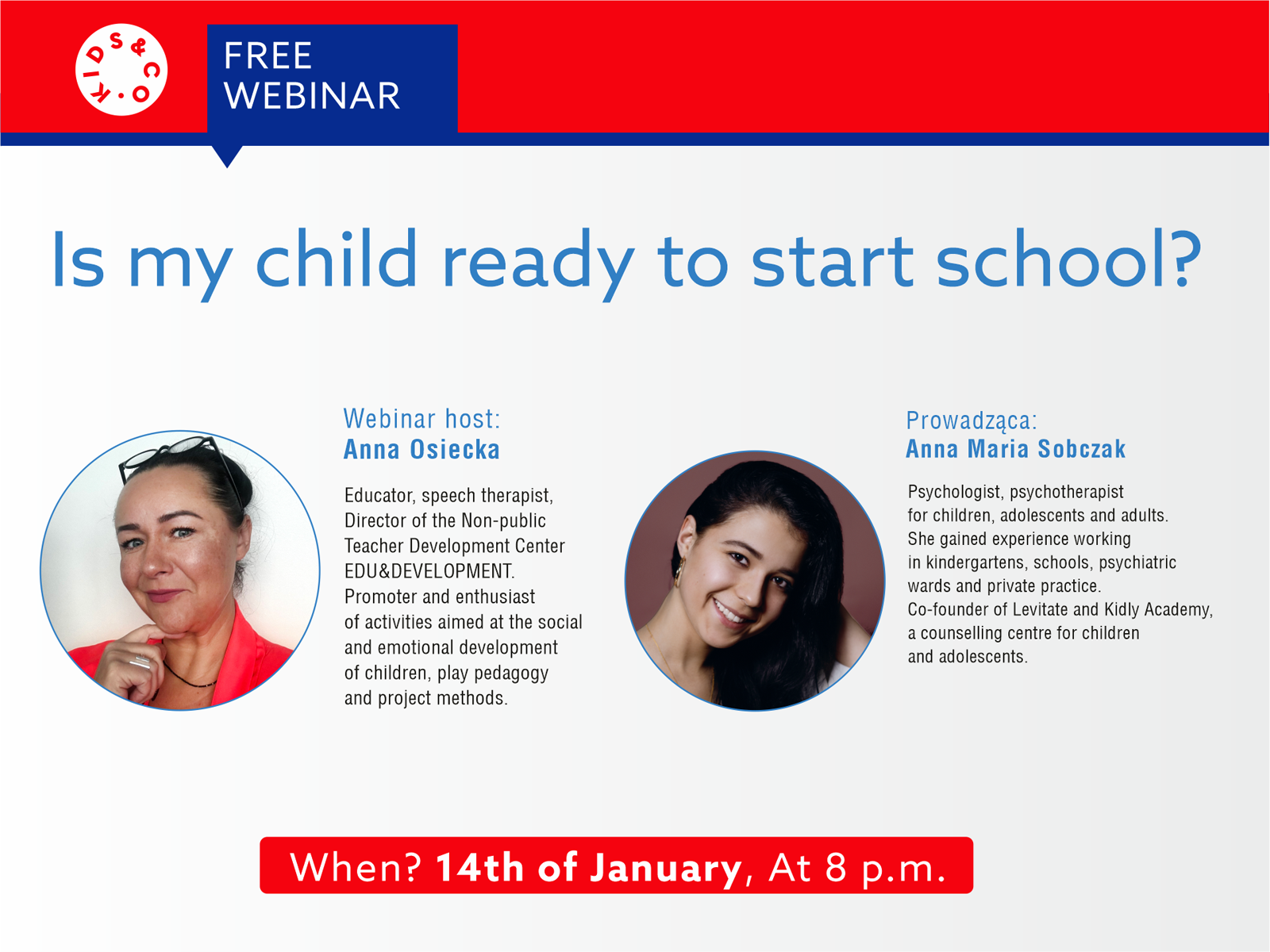 KIDS & CO.

FREE WEBINAR

Is my child ready to start school?

Webinar host:
Anna Osiecka

Educator, speech therapist, Director of the Non-public Teacher Development Center EDU&DEVELOPMENT. Promoter and enthusiast of activities aimed at the social and emotional development of children, play pedagogy and project methods.

Prowadząca:
Anna Maria Sobczak

Psychologist, psychotherapist for children, adolescents and adults. She gained experience working in kindergartens, schools, psychiatric wards and private practice. Co-founder of Levitate and Kidly Academy, a counselling centre for children and adolescents.

When? 14th of January, At 8 p.m.